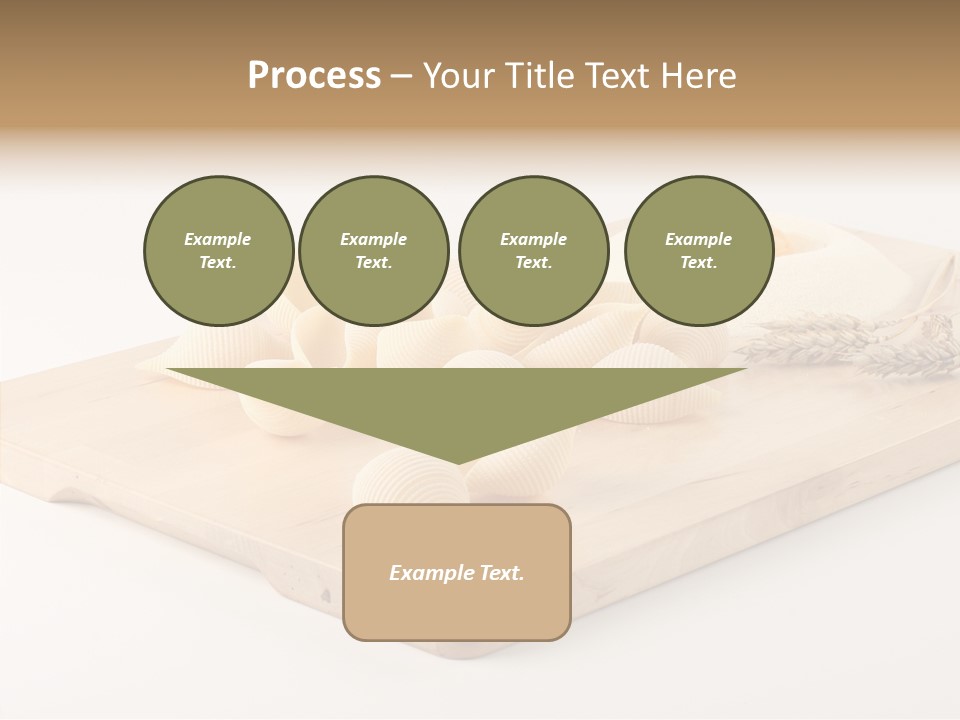 Process – Your Title Text Here

Example Text.

Example Text.

Example Text.

Example Text.

Example Text.